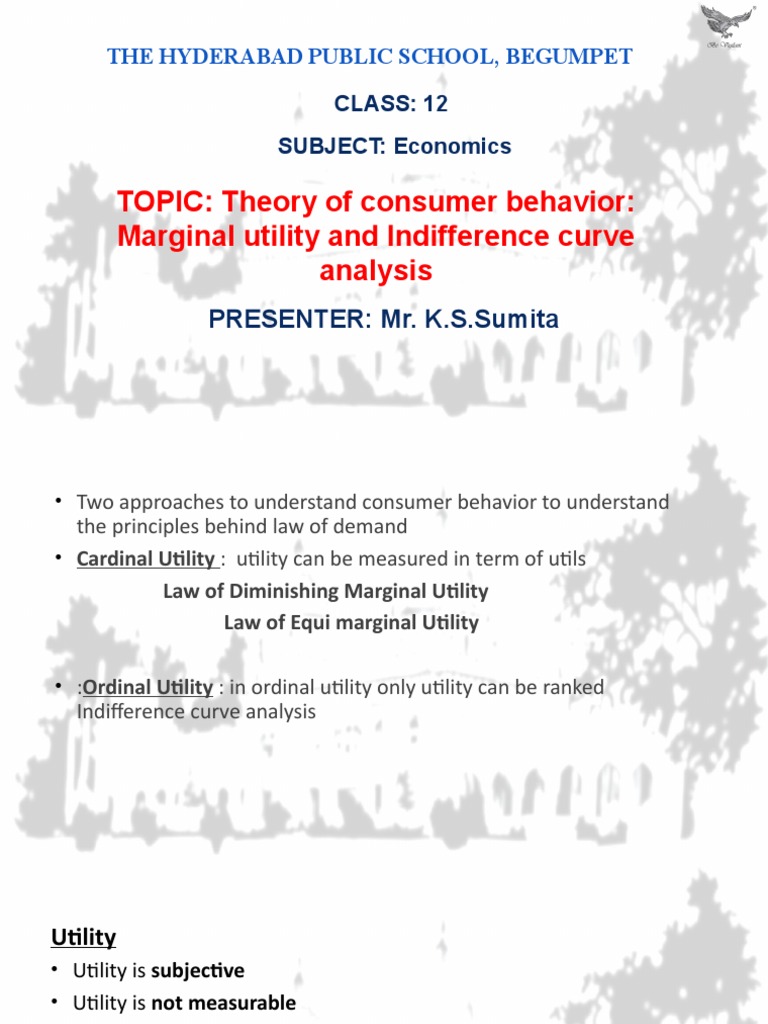 THE HYDERABAD PUBLIC SCHOOL, BEGUMPET

CLASS: 12

SUBJECT: Economics

TOPIC: Theory of consumer behavior: Marginal utility and Indifference curve analysis

PRESENTER: Mr. K.S.Sumita

• Two approaches to understand consumer behavior to understand the principles behind law of demand

• Cardinal Utility : utility can be measured in term of utils

Law of Diminishing Marginal Utility

Law of Equi marginal Utility

• :Ordinal Utility : in ordinal utility only utility can be ranked Indifference curve analysis

Utility

• Utility is subjective

• Utility is not measurable